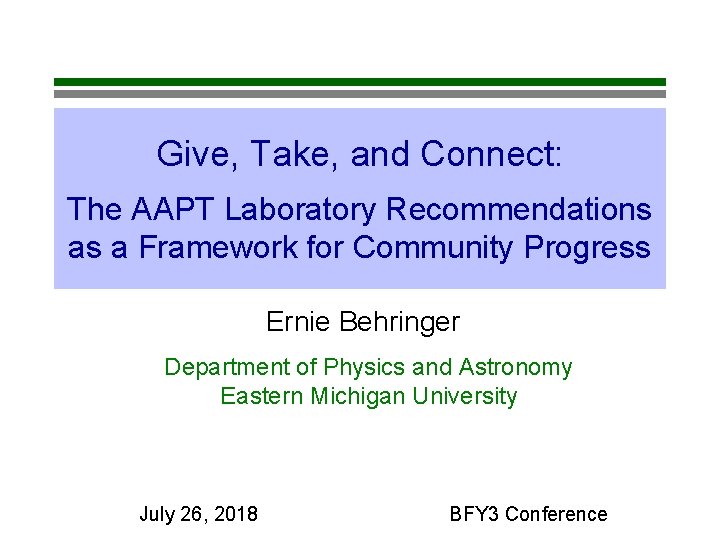 Give, Take, and Connect:

The AAPT Laboratory Recommendations as a Framework for Community Progress

Ernie Behringer

Department of Physics and Astronomy
Eastern Michigan University

July 26, 2018

BFY3 Conference